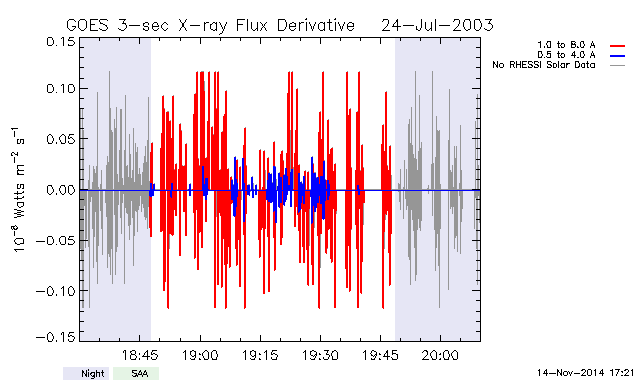 GOES 3-sec X-ray Flux Derivative 24-Jul-2003

1.0 to 8.0 A
0.5 to 4.0 A
No RHESSI Solar Data

$10^{-8}$ Watts $m^{-2}$ $s^{-1}$

0.15
0.10
0.05
0.00
−0.05
−0.10
−0.15

18:45
19:00
19:15
19:30
19:45
20:00

Night
SAA

14-Nov-2014 17:21